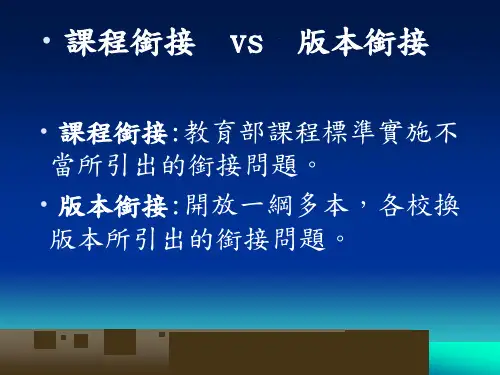 • 課程銜接 vs 版本銜接

• 課程銜接:教育部課程標準實施不當所引出的銜接問題。

• 版本銜接:開放一綱多本，各校換版本所引出的銜接問題。